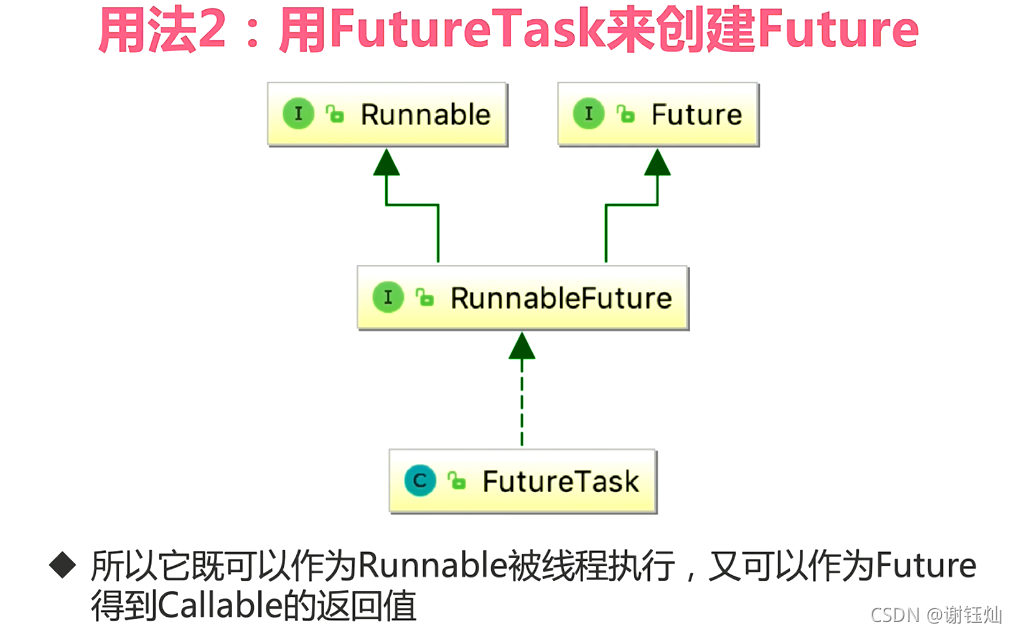 用法2：用FutureTask来创建Future

I Runnable

I Future

I RunnableFuture

C FutureTask

◆ 所以它既可以作为Runnable被线程执行，又可以作为Future得到Callable的返回值

CSDN @谢钰灿